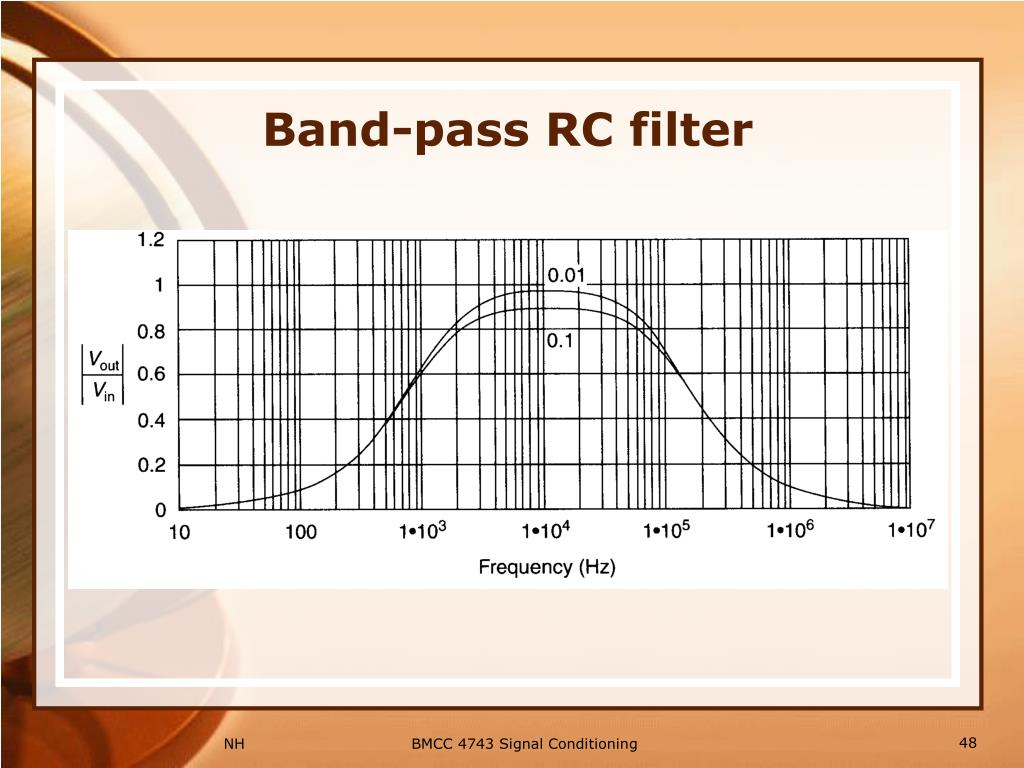 Band-pass RC filter

1.2
1
0.8
0.6
0.4
0.2
0

$\left|\frac{V_{out}}{V_{in}}\right|$

0.01
0.1

10
100
$1 \bullet 10^3$
$1 \bullet 10^4$
$1 \bullet 10^5$
$1 \bullet 10^6$
$1 \bullet 10^7$

Frequency (Hz)

NH

BMCC 4743 Signal Conditioning

48